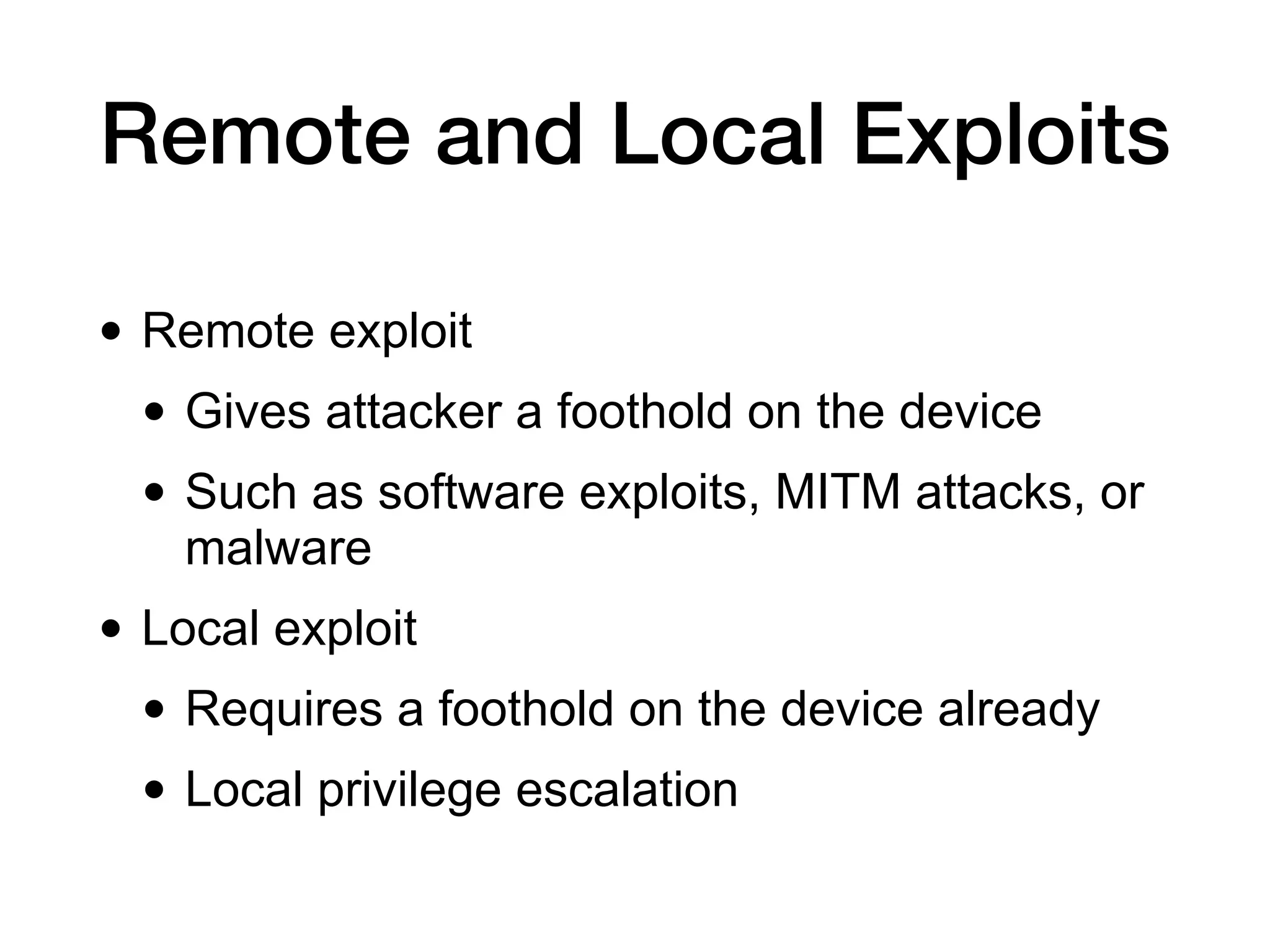 Remote and Local Exploits

• Remote exploit
  • Gives attacker a foothold on the device
  • Such as software exploits, MITM attacks, or malware
• Local exploit
  • Requires a foothold on the device already
  • Local privilege escalation